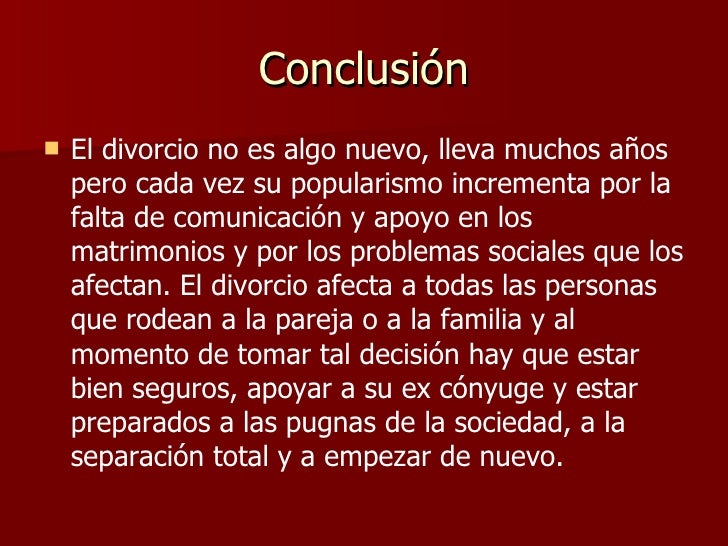 Conclusión

El divorcio no es algo nuevo, lleva muchos años pero cada vez su popularismo incrementa por la falta de comunicación y apoyo en los matrimonios y por los problemas sociales que los afectan. El divorcio afecta a todas las personas que rodean a la pareja o a la familia y al momento de tomar tal decisión hay que estar bien seguros, apoyar a su ex cónyuge y estar preparados a las pugnas de la sociedad, a la separación total y a empezar de nuevo.